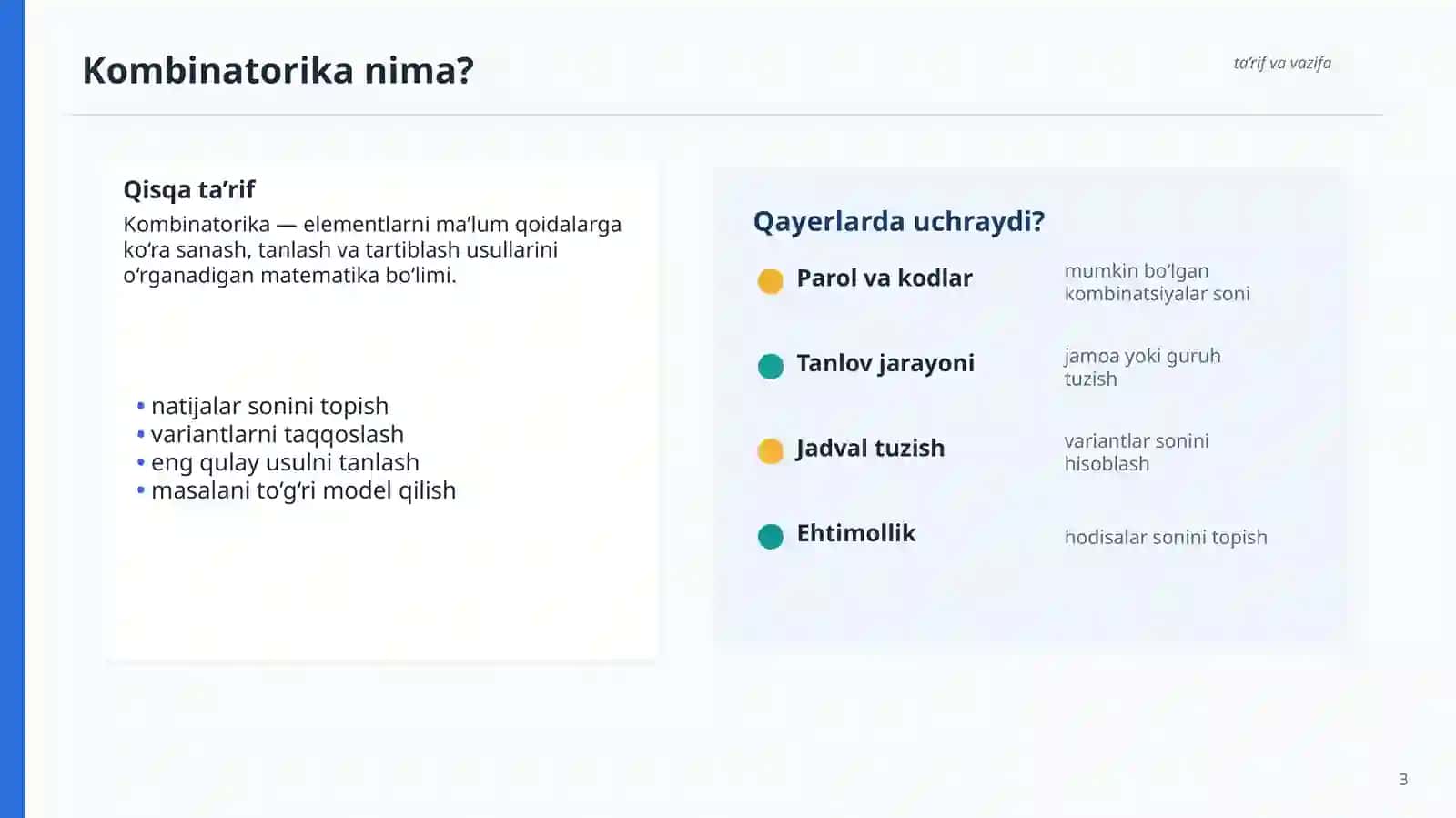 Kombinatorika nima?

ta’rif va vazifa

Qisqa ta’rif

Kombinatorika — elementlarni ma’lum qoidalarga ko‘ra sanash, tanlash va tartiblash usullarini o‘rganadigan matematika bo‘limi.

• natijalar sonini topish
• variantlarni taqqoslash
• eng qulay usulni tanlash
• masalani to‘g‘ri model qilish

Qayerlarda uchraydi?

Parol va kodlar
mumkin bo‘lgan kombinatsiyalar soni

Tanlov jarayoni
jamoa yoki guruh tuzish

Jadval tuzish
variantlar sonini hisoblash

Ehtimollik
hodisalar sonini topish

3